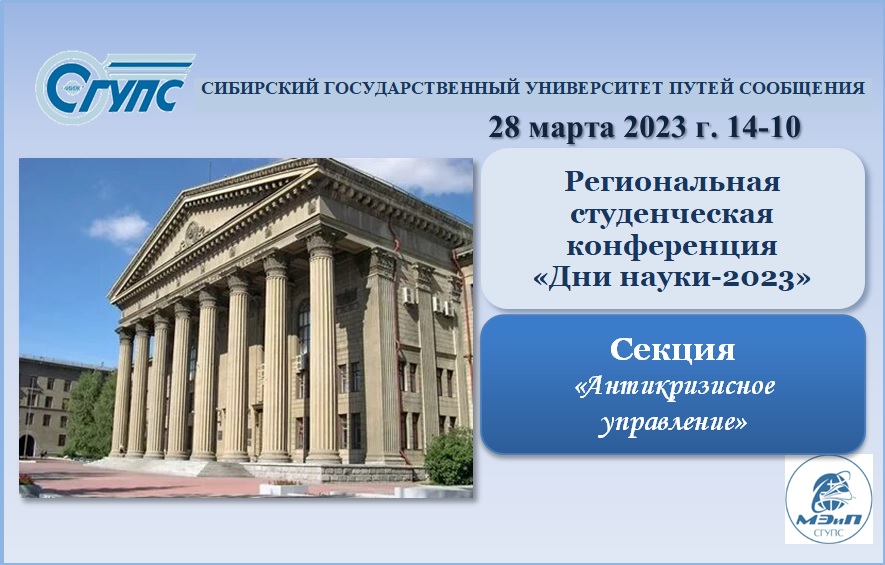 СГУПС
СИБИРСКИЙ ГОСУДАРСТВЕННЫЙ УНИВЕРСИТЕТ ПУТЕЙ СООБЩЕНИЯ
28 марта 2023 г. 14-10

Региональная студенческая конференция «Дни науки-2023»

Секция
«Антикризисное управление»

МЭиП
СГУПС